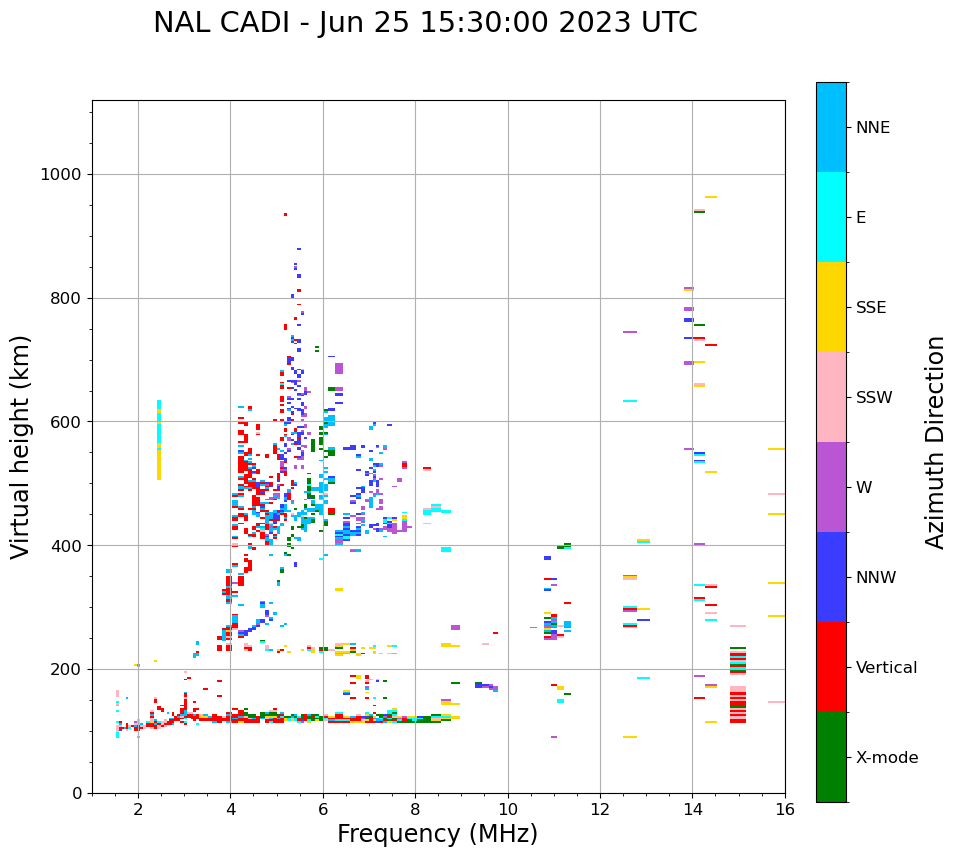 NAL CADI - Jun 25 15:30:00 2023 UTC

Virtual height (km)

1000
800
600
400
200
0

2
4
6
8
10
12
14
16

Frequency (MHz)

NNE
E
SSE
SSW
W
NNW
Vertical
X-mode

Azimuth Direction